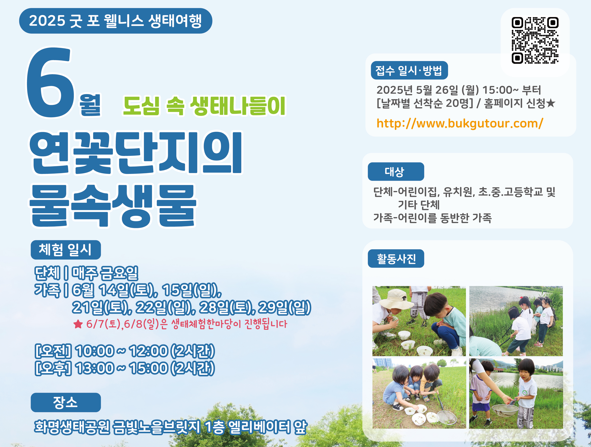 2025 굿 포 웰니스 생태여행

6월 도심 속 생태나들이

연꽃단지의 물속생물

체험 일시

단체 | 매주 금요일
가족 | 6월 14일(토), 15일(일), 21일(토), 22일(일), 28일(토), 29일(일)
★ 6/7(토),6/8(일)은 생태체험한마당이 진행됩니다

[오전] 10:00 ~ 12:00 (2시간)
[오후] 13:00 ~ 15:00 (2시간)

장소

화명생태공원 금빛노을브릿지 1층 엘리베이터 앞

접수 일시·방법

2025년 5월 26일 (월) 15:00~ 부터
[날짜별 선착순 20명] / 홈페이지 신청★
http://www.bukgutour.com/

대상

단체-어린이집, 유치원, 초.중.고등학교 및 기타 단체
가족-어린이를 동반한 가족

활동사진